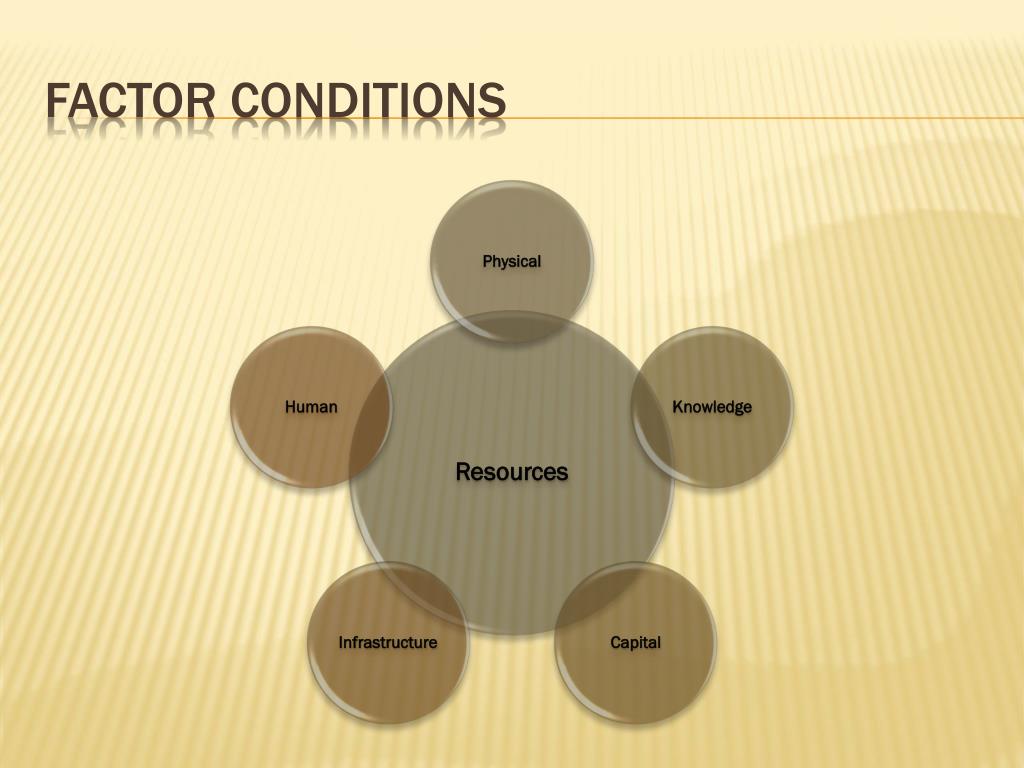 FACTOR CONDITIONS

Physical

Human

Knowledge

Resources

Infrastructure

Capital